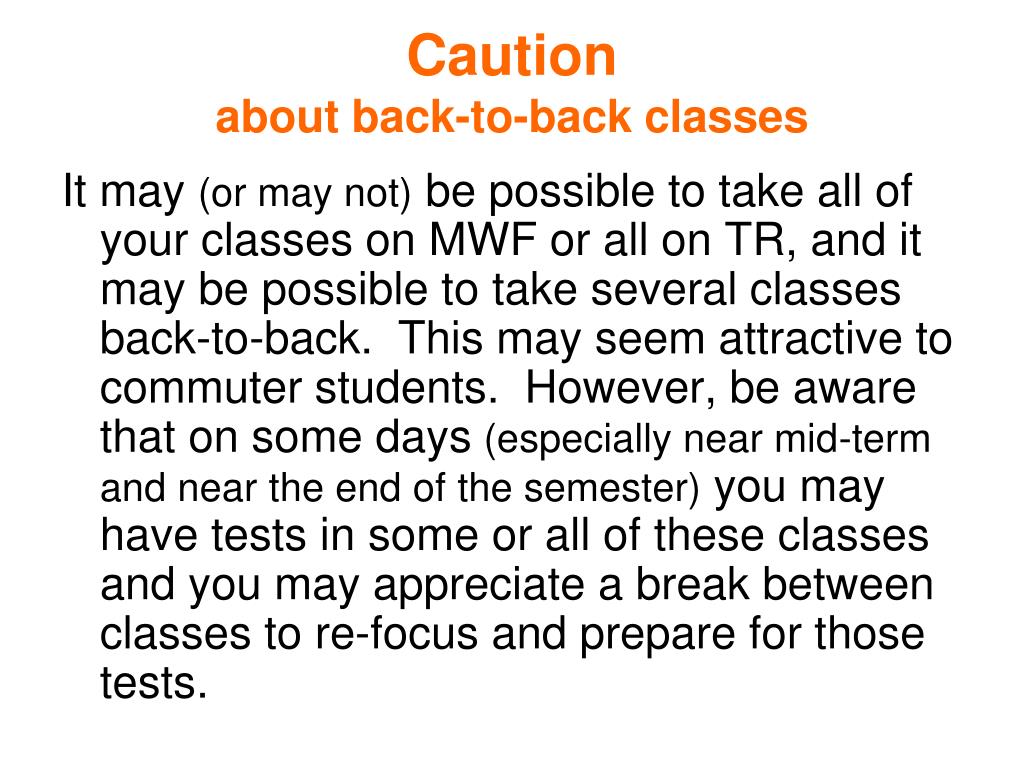 Caution
about back-to-back classes

It may (or may not) be possible to take all of your classes on MWF or all on TR, and it may be possible to take several classes back-to-back. This may seem attractive to commuter students. However, be aware that on some days (especially near mid-term and near the end of the semester) you may have tests in some or all of these classes and you may appreciate a break between classes to re-focus and prepare for those tests.